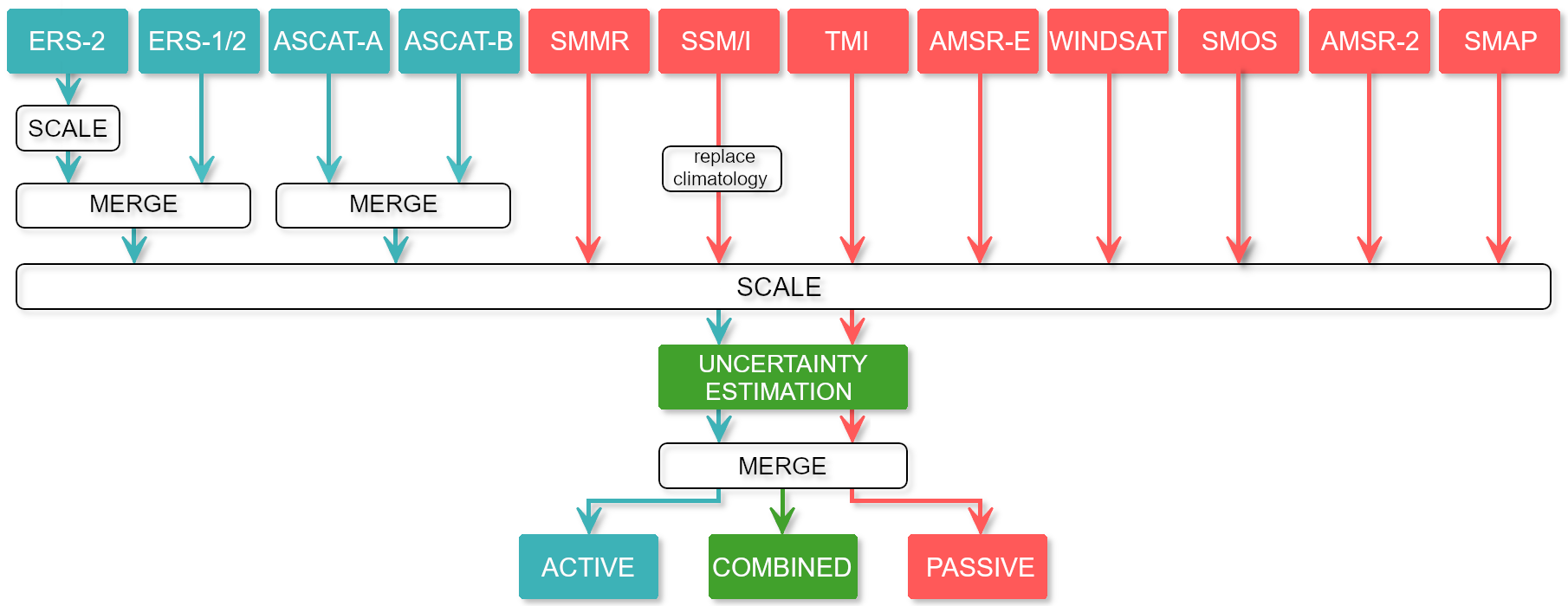 ERS-2
ERS-1/2
ASCAT-A
ASCAT-B
SMMR
SSM/I
TMI
AMSR-E
WINDSAT
SMOS
AMSR-2
SMAP

SCALE

replace climatology

MERGE
MERGE

SCALE

UNCERTAINTY ESTIMATION

MERGE

ACTIVE
COMBINED
PASSIVE